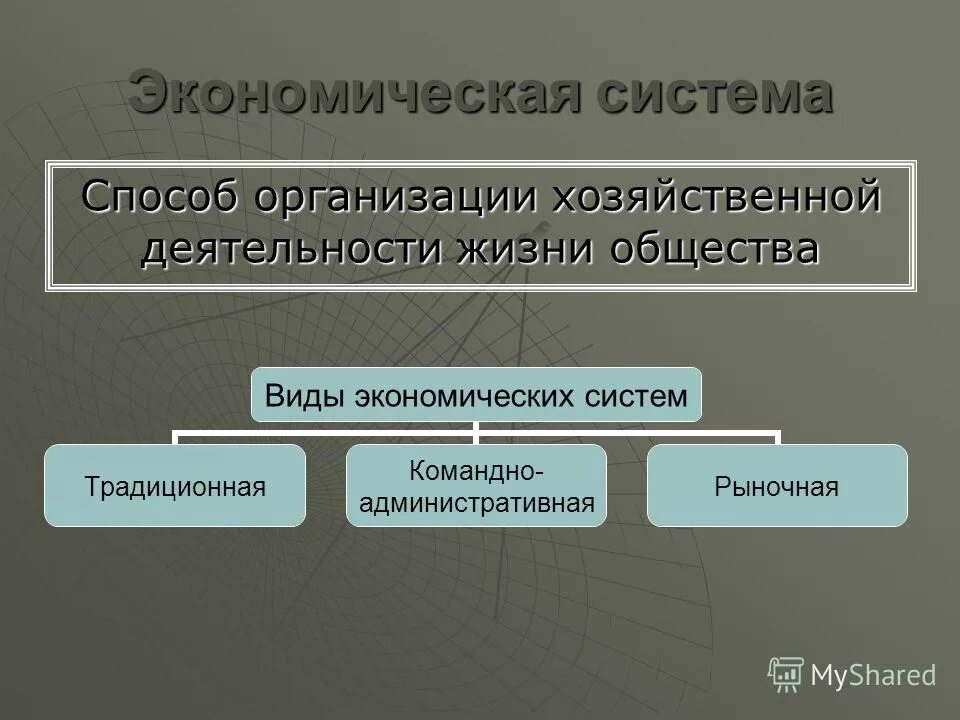 Экономическая система

Способ организации хозяйственной деятельности жизни общества

Виды экономических систем

Традиционная

Командно-административная

Рыночная

MyShared